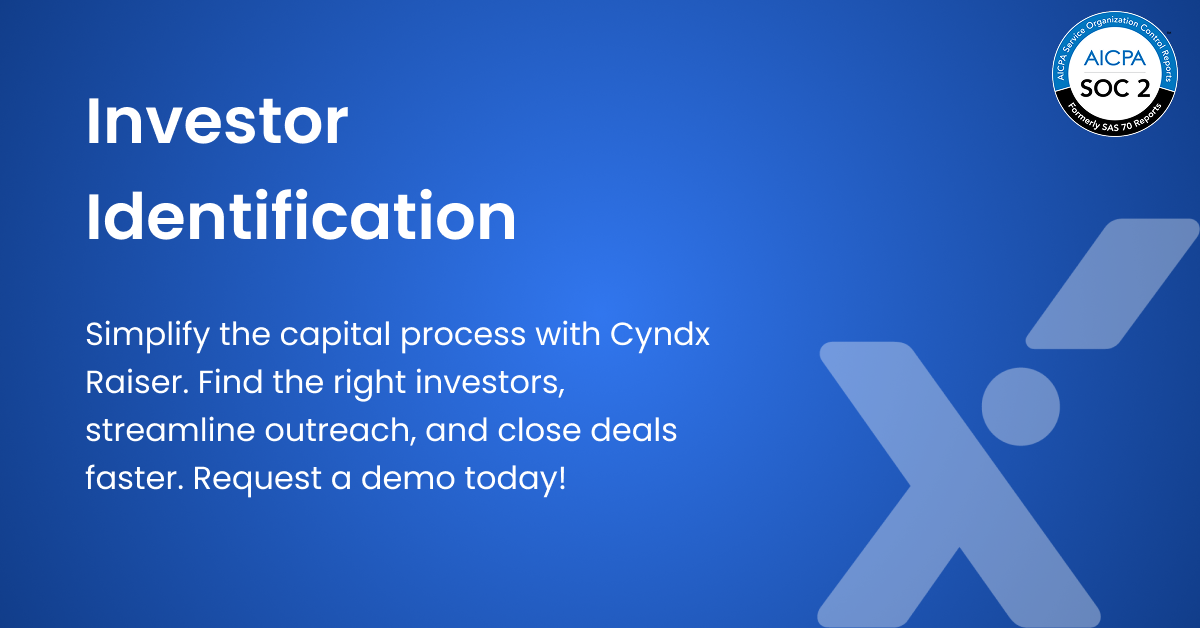 Investor Identification

Simplify the capital process with Cyndx Raiser. Find the right investors, streamline outreach, and close deals faster. Request a demo today!

AICPA Service Organization Control Reports
AICPA
SOC 2
Formerly SAS 70 Reports